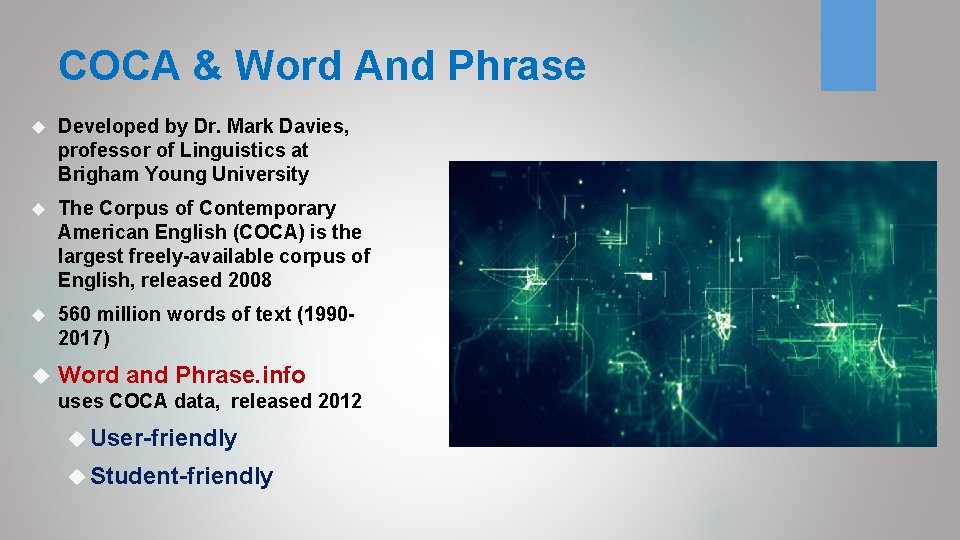 COCA & Word And Phrase

Developed by Dr. Mark Davies, professor of Linguistics at Brigham Young University

The Corpus of Contemporary American English (COCA) is the largest freely-available corpus of English, released 2008

560 million words of text (1990-2017)

Word and Phrase.info uses COCA data, released 2012

User-friendly

Student-friendly